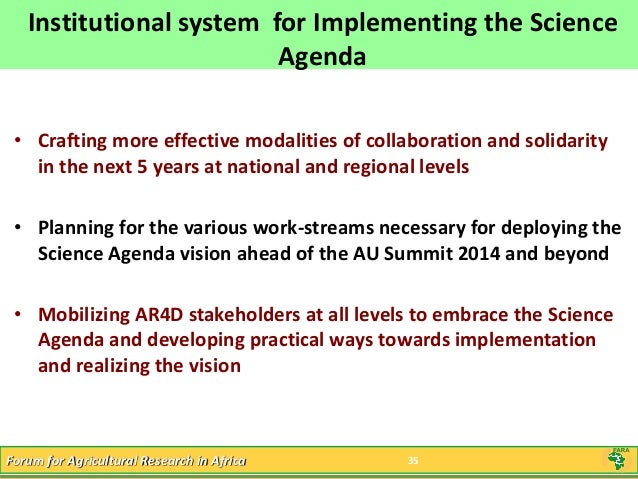 Institutional system for Implementing the Science Agenda

• Crafting more effective modalities of collaboration and solidarity in the next 5 years at national and regional levels

• Planning for the various work-streams necessary for deploying the Science Agenda vision ahead of the AU Summit 2014 and beyond

• Mobilizing AR4D stakeholders at all levels to embrace the Science Agenda and developing practical ways towards implementation and realizing the vision

Forum for Agricultural Research in Africa
35
FARA